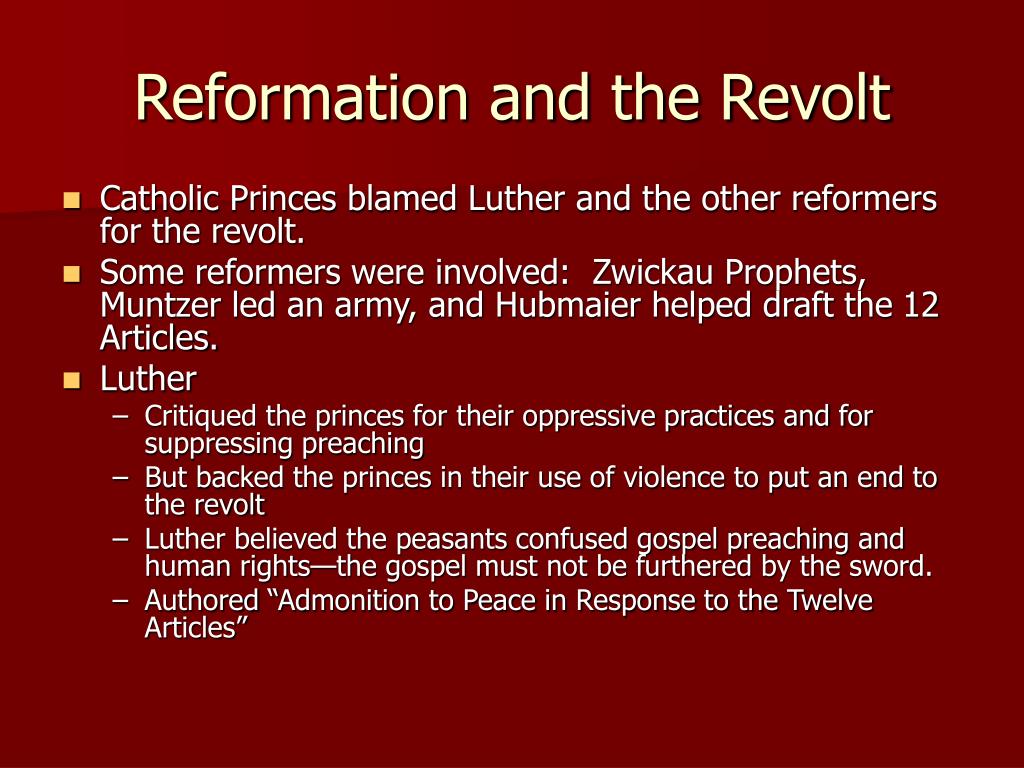 Reformation and the Revolt

- Catholic Princes blamed Luther and the other reformers for the revolt.
- Some reformers were involved: Zwickau Prophets, Muntzer led an army, and Hubmaier helped draft the 12 Articles.
- Luther
  – Critiqued the princes for their oppressive practices and for suppressing preaching
  – But backed the princes in their use of violence to put an end to the revolt
  – Luther believed the peasants confused gospel preaching and human rights—the gospel must not be furthered by the sword.
  – Authored “Admonition to Peace in Response to the Twelve Articles”